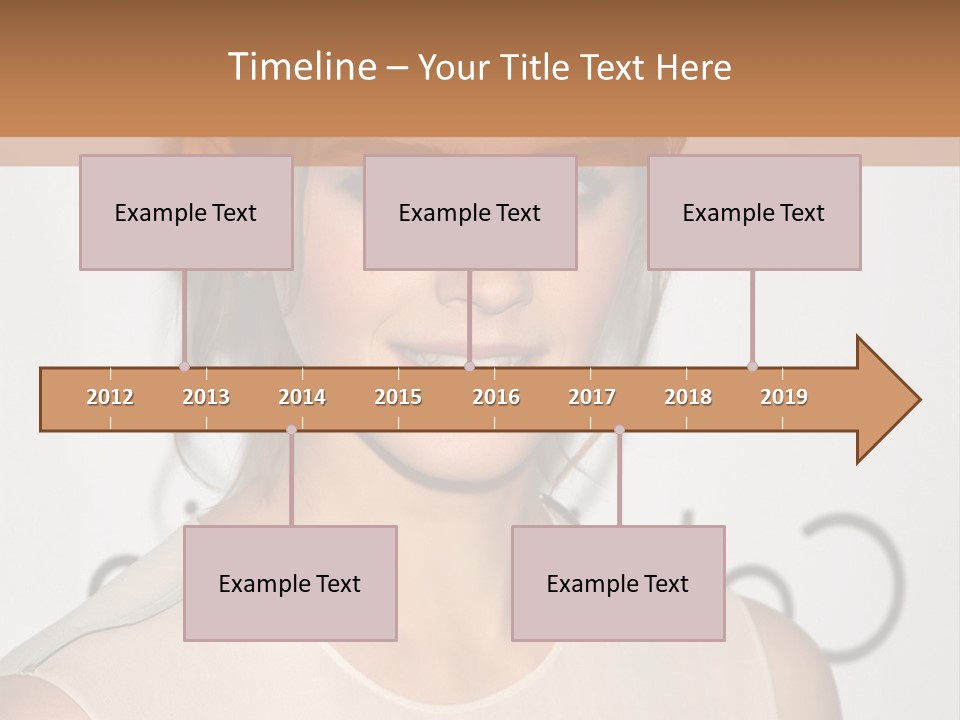 Timeline – Your Title Text Here

Example Text

Example Text

Example Text

2012 2013 2014 2015 2016 2017 2018 2019

Example Text

Example Text